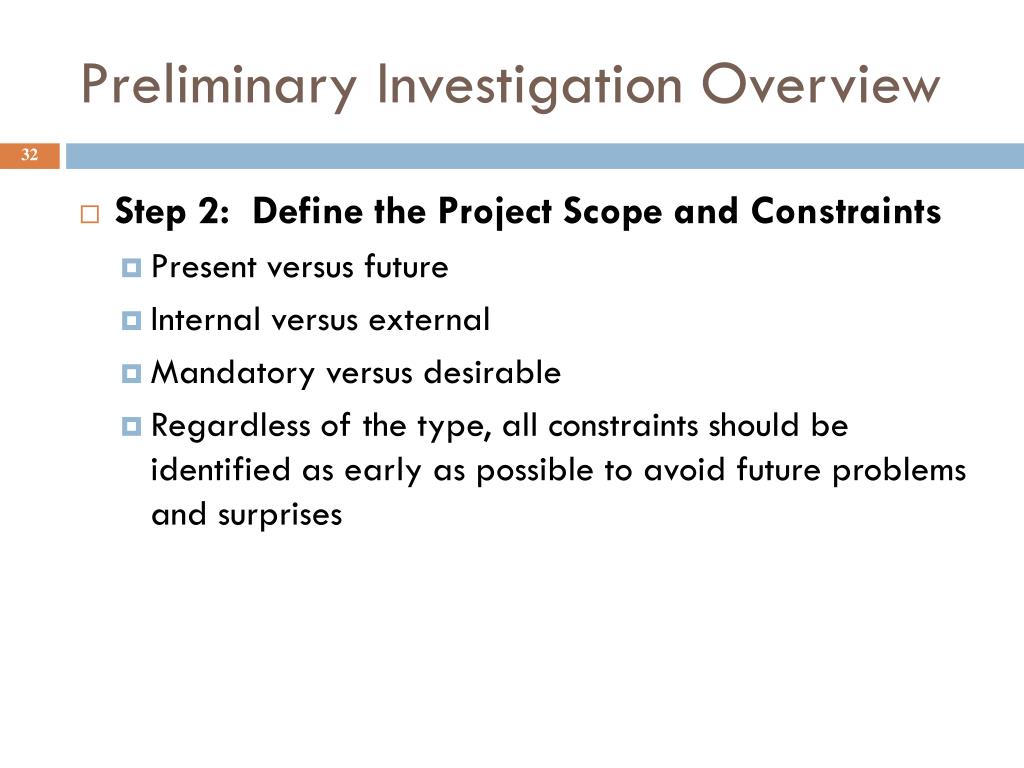 Preliminary Investigation Overview

32

Step 2: Define the Project Scope and Constraints

Present versus future

Internal versus external

Mandatory versus desirable

Regardless of the type, all constraints should be identified as early as possible to avoid future problems and surprises